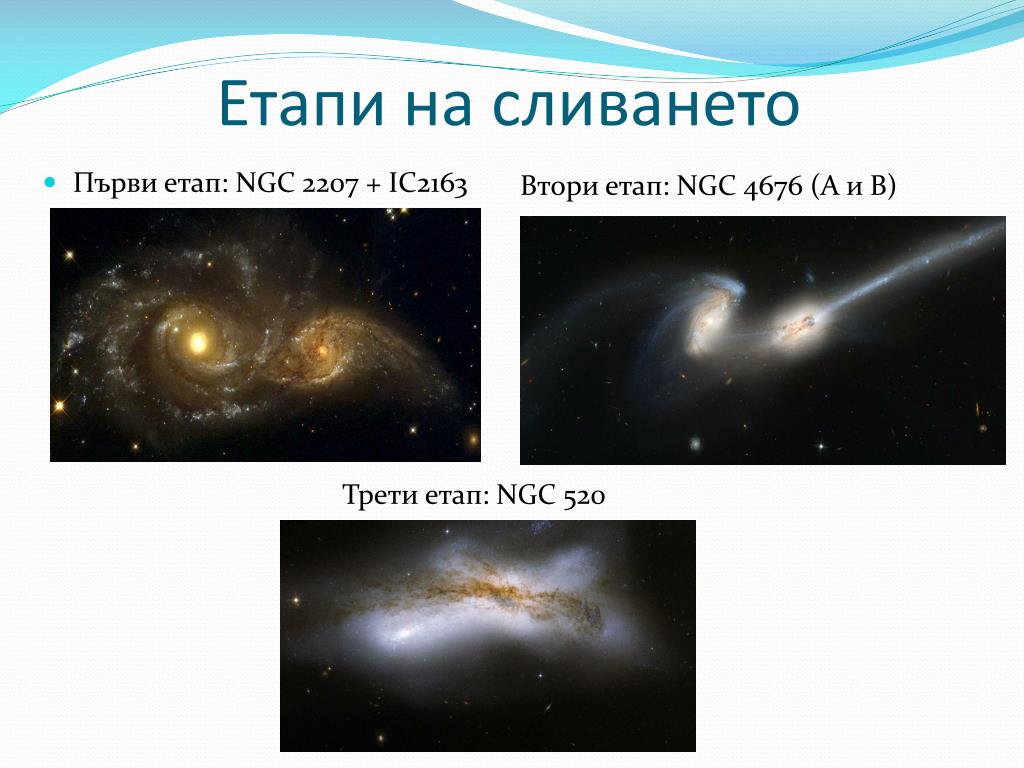 Етапи на сливането

Първи етап: NGC 2207 + IC2163

Втори етап: NGC 4676 (А и В)

Трети етап: NGC 520